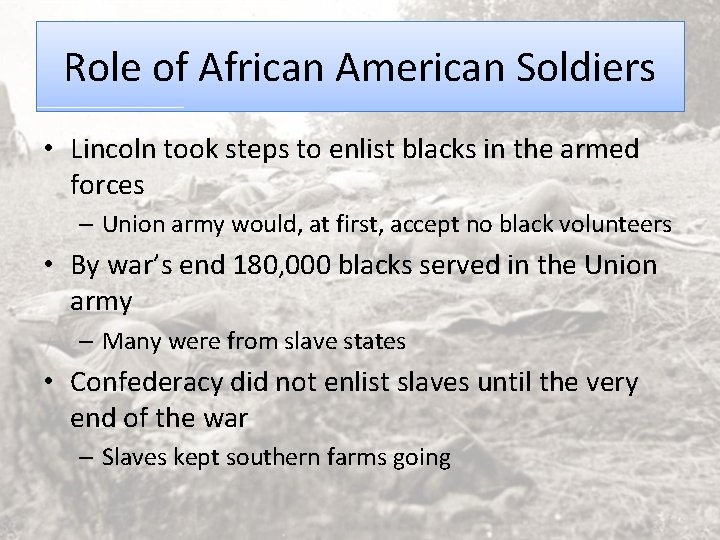 Role of African American Soldiers

• Lincoln took steps to enlist blacks in the armed forces
– Union army would, at first, accept no black volunteers
• By war's end 180,000 blacks served in the Union army
– Many were from slave states
• Confederacy did not enlist slaves until the very end of the war
– Slaves kept southern farms going